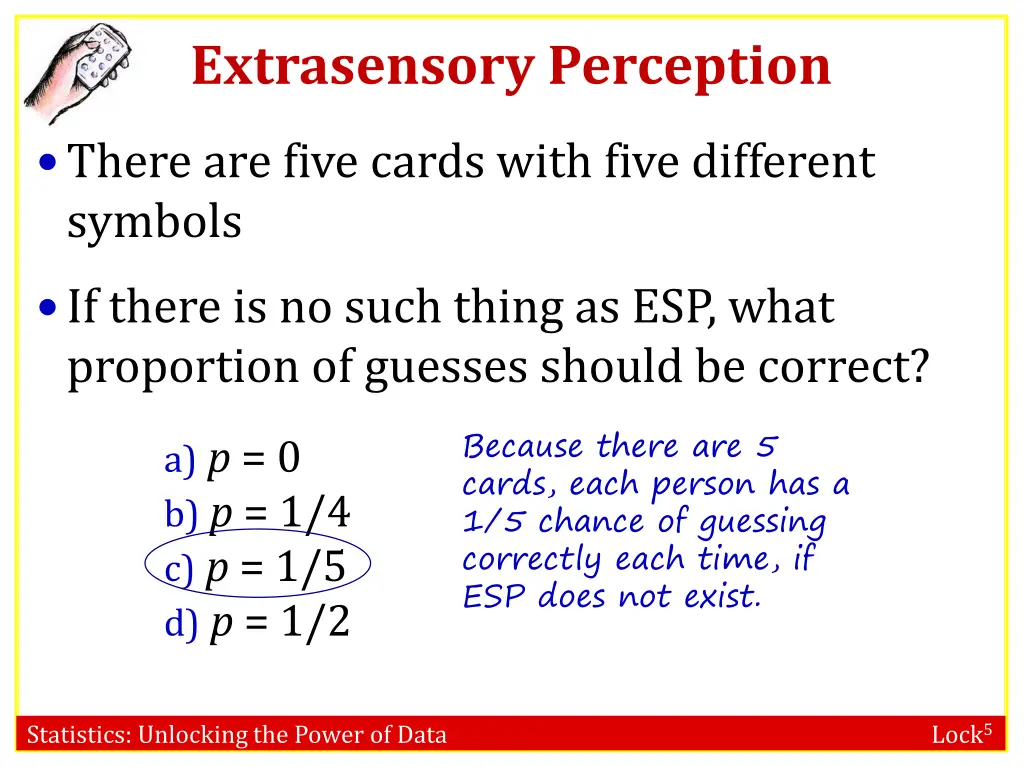 Extrasensory Perception

• There are five cards with five different symbols

• If there is no such thing as ESP, what proportion of guesses should be correct?

a) $p = 0$
b) $p = 1/4$
c) $p = 1/5$
d) $p = 1/2$

Because there are 5 cards, each person has a 1/5 chance of guessing correctly each time, if ESP does not exist.

Statistics: Unlocking the Power of Data

Lock$^5$